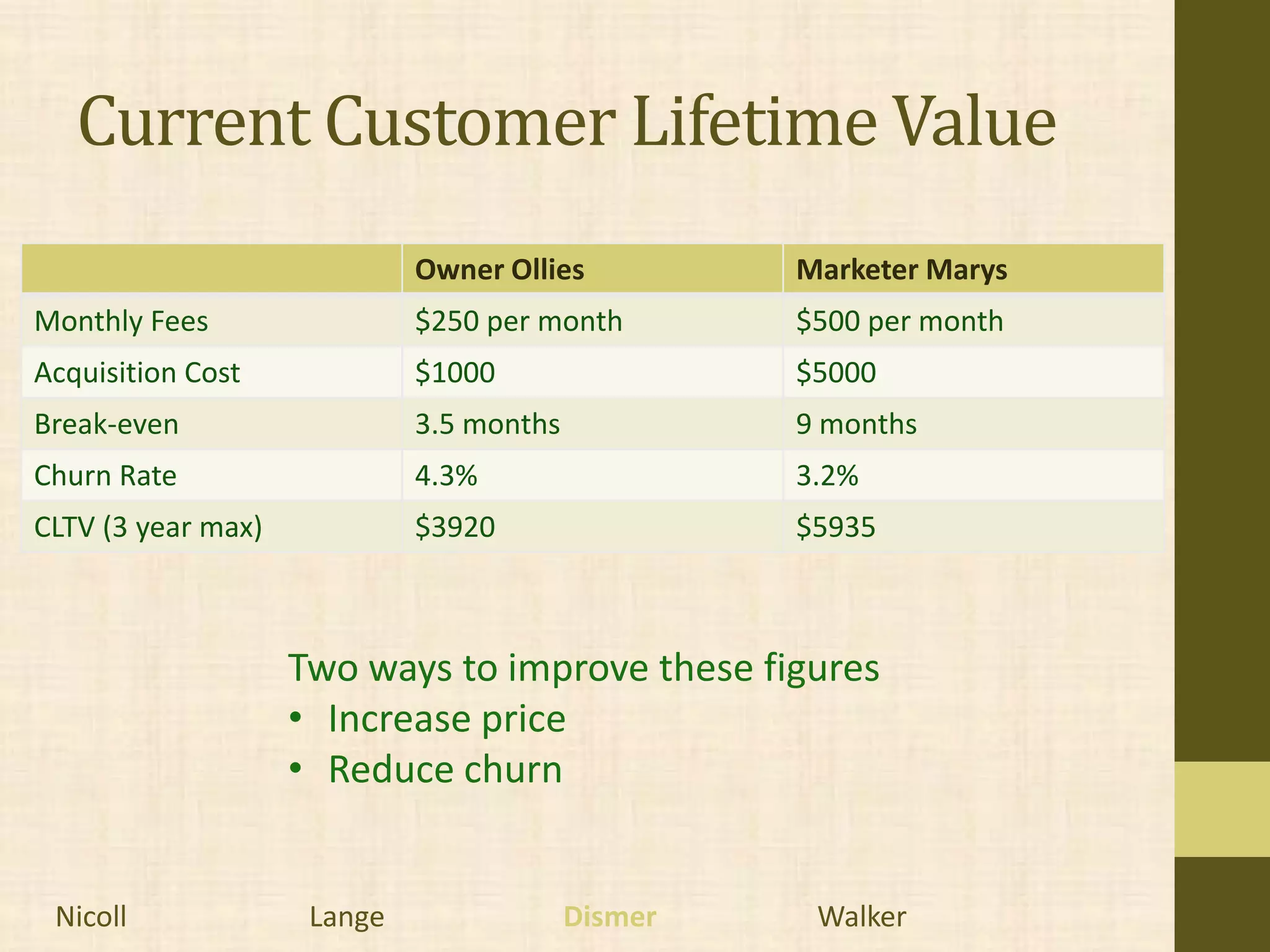 Current Customer Lifetime Value

| | Owner Ollies | Marketer Marys |
|---|---|---|
| Monthly Fees | \$250 per month | \$500 per month |
| Acquisition Cost | \$1000 | \$5000 |
| Break-even | 3.5 months | 9 months |
| Churn Rate | 4.3% | 3.2% |
| CLTV (3 year max) | \$3920 | \$5935 |

Two ways to improve these figures
• Increase price
• Reduce churn

Nicoll Lange Dismer Walker